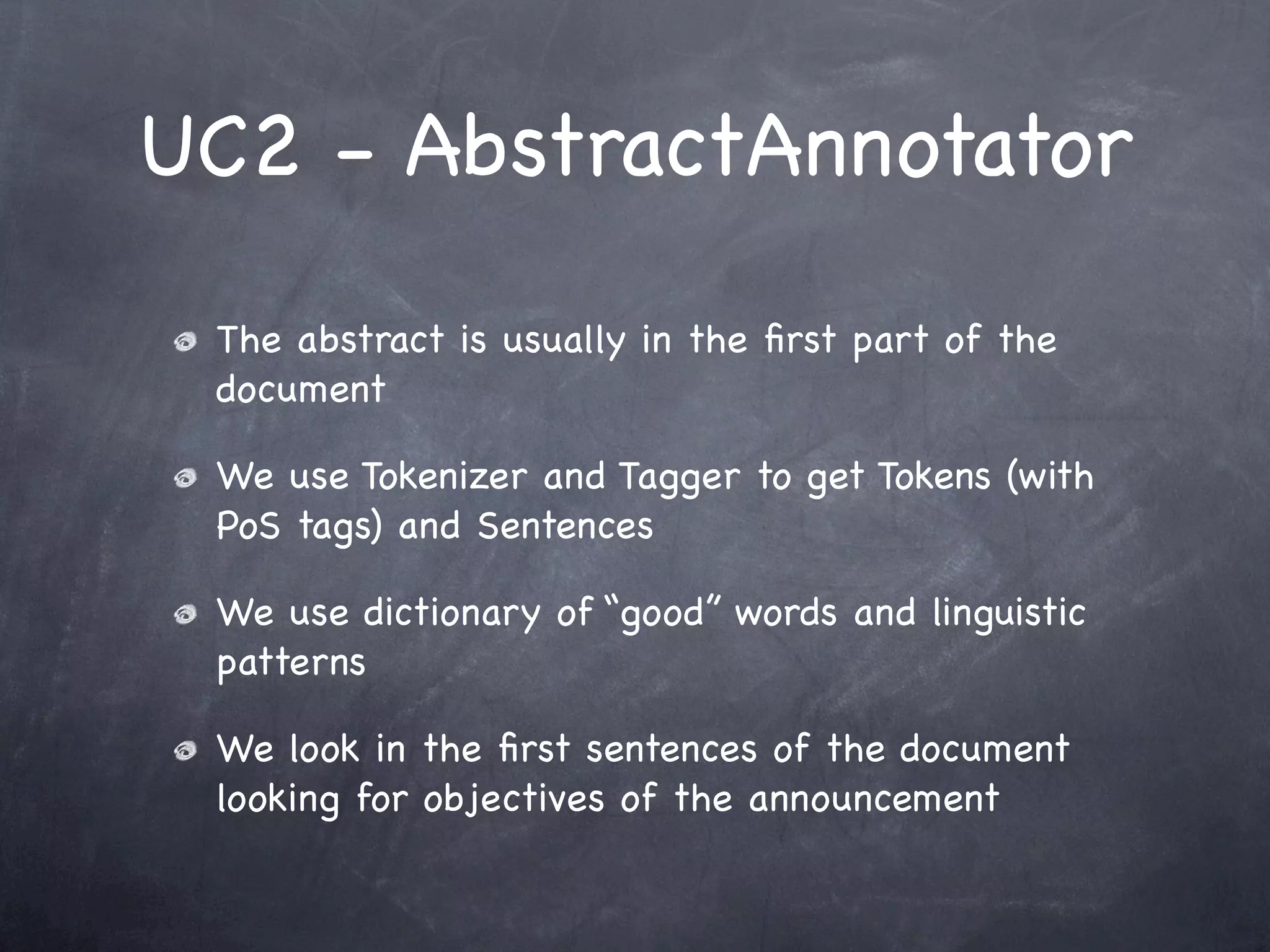 UC2 - AbstractAnnotator

The abstract is usually in the first part of the document

We use Tokenizer and Tagger to get Tokens (with PoS tags) and Sentences

We use dictionary of “good” words and linguistic patterns

We look in the first sentences of the document looking for objectives of the announcement